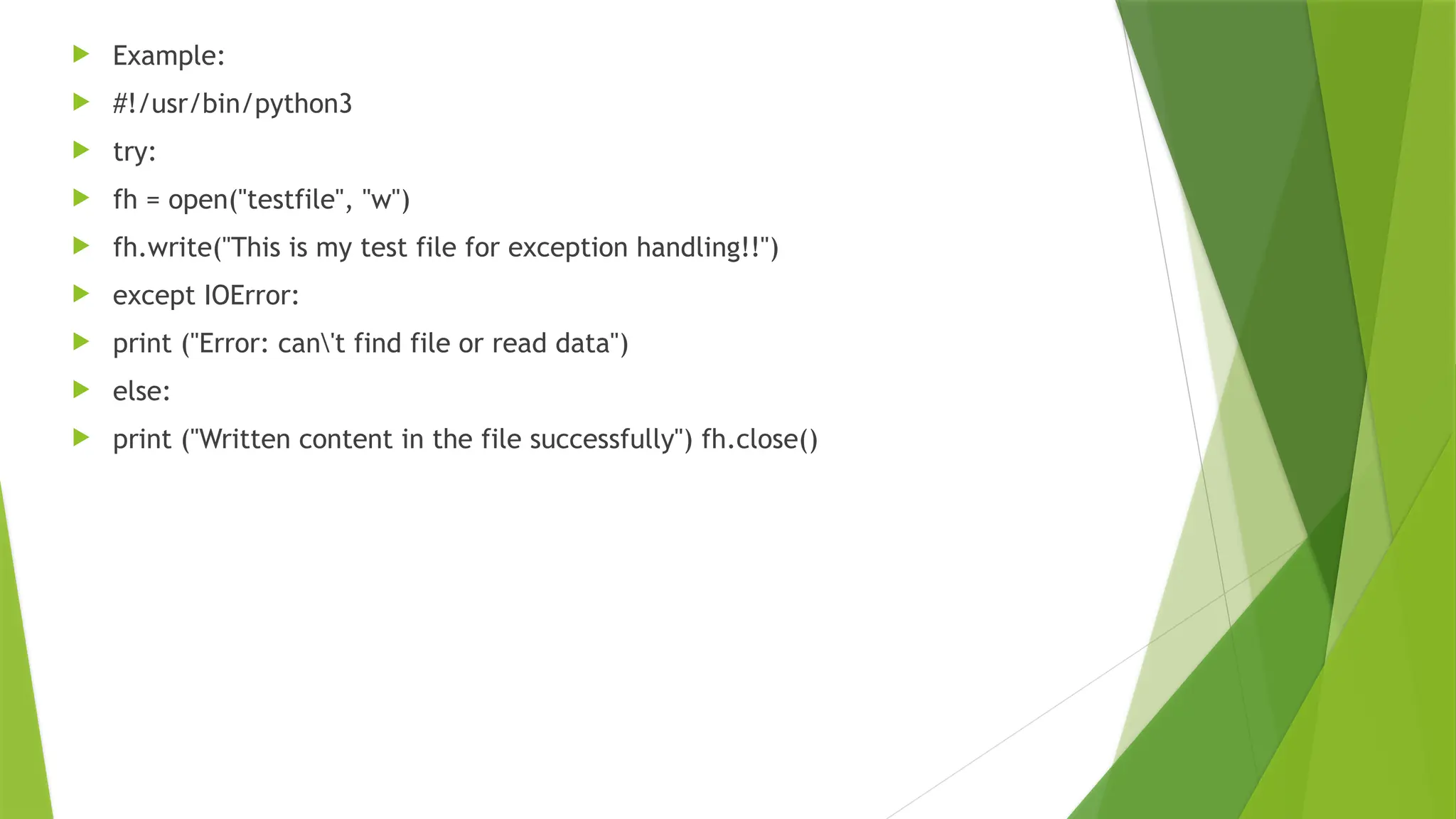 Example:

#!/usr/bin/python3

try:

fh = open("testfile", "w")

fh.write("This is my test file for exception handling!!")

except IOError:

print ("Error: can\'t find file or read data")

else:

print ("Written content in the file successfully") fh.close()